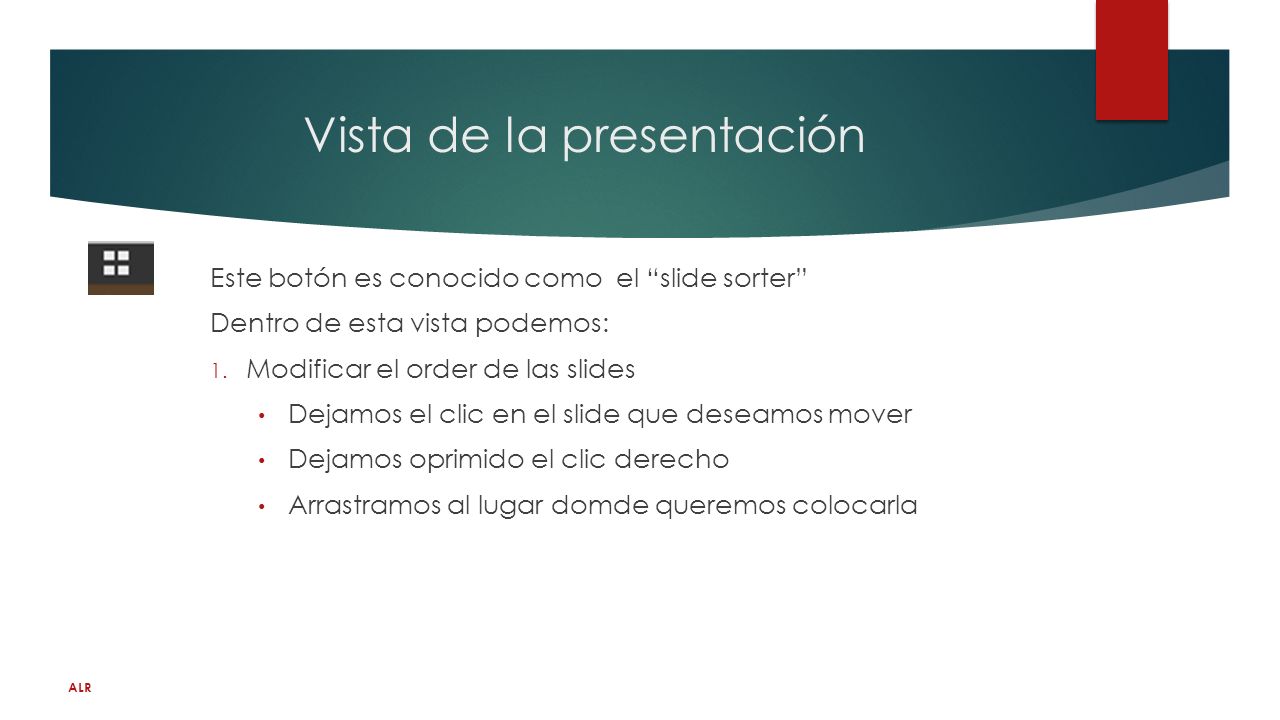 Vista de la presentación

Este botón es conocido como el “slide sorter”

Dentro de esta vista podemos:

1. Modificar el order de las slides

• Dejamos el clic en el slide que deseamos mover

• Dejamos oprimido el clic derecho

• Arrastramos al lugar domde queremos colocarla

ALR